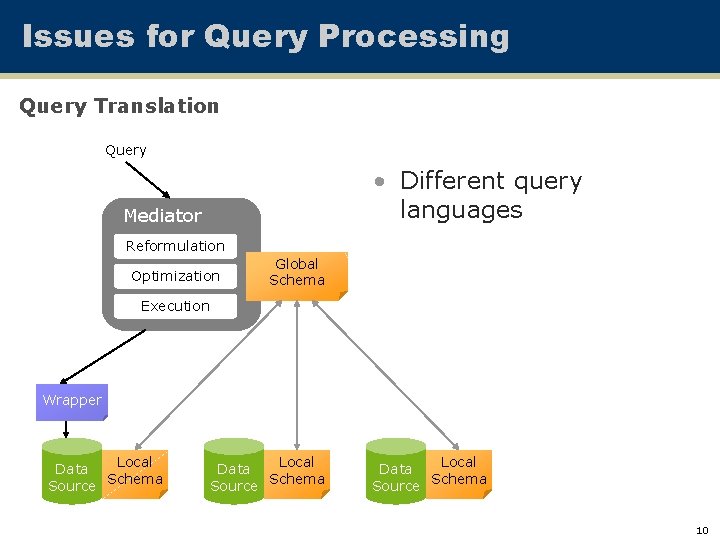 Issues for Query Processing

Query Translation

Query

Mediator

Reformulation

Optimization

Execution

Global Schema

Wrapper

Data Source

Local Schema

Data Source

Local Schema

Data Source

Local Schema

• Different query languages

10